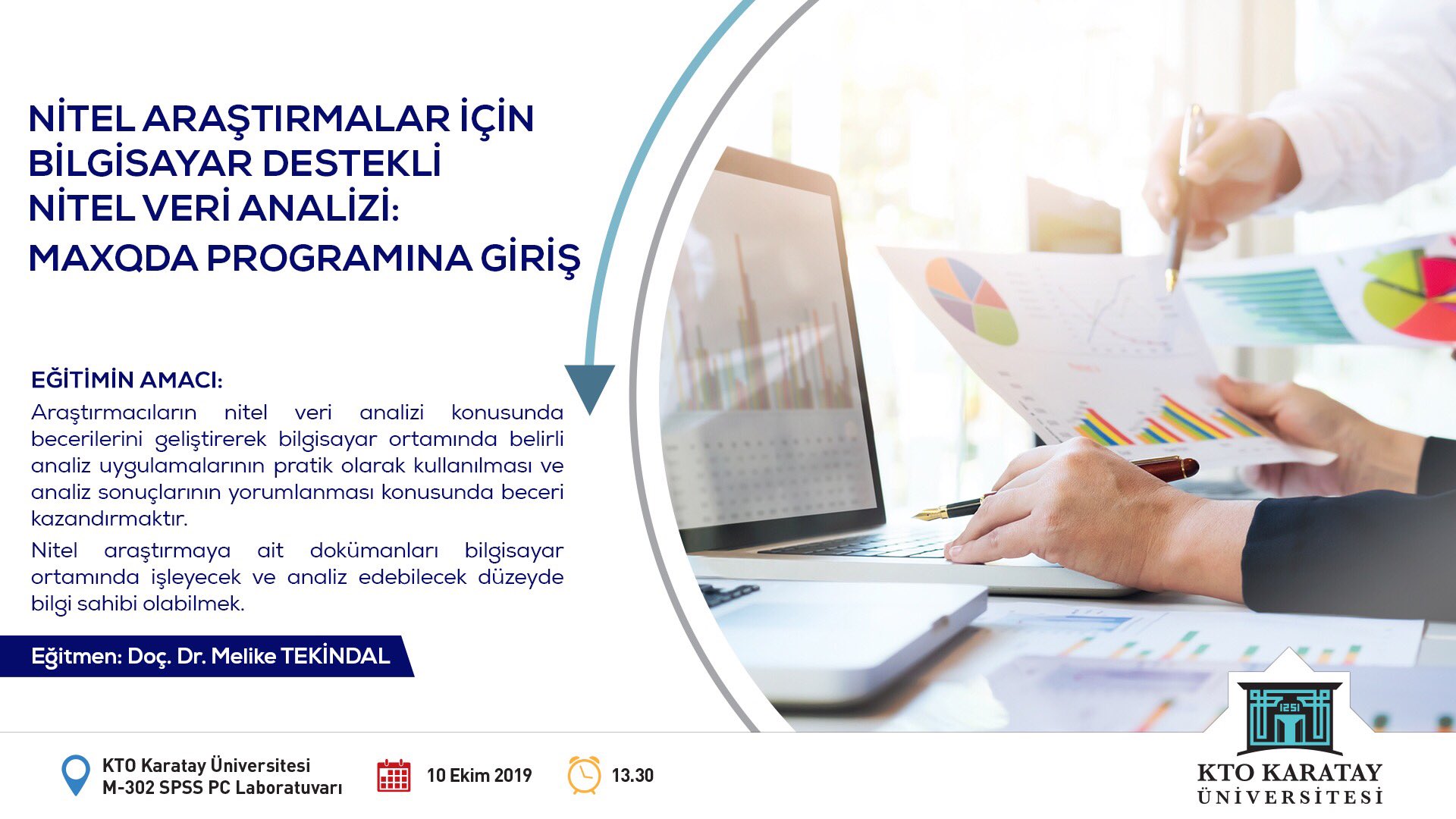 NİTEL ARAŞTIRMALAR İÇİN BİLGİSAYAR DESTEKLİ NİTEL VERİ ANALİZİ: MAXQDA PROGRAMINA GİRİŞ

EĞİTİMİN AMACI:

Araştırmacıların nitel veri analizi konusunda becerilerini geliştirerek bilgisayar ortamında belirli analiz uygulamalarının pratik olarak kullanılması ve analiz sonuçlarının yorumlanması konusunda beceri kazandırmaktır.

Nitel araştırmaya ait dokümanları bilgisayar ortamında işleyecek ve analiz edebilecek düzeyde bilgi sahibi olabilmek.

Eğitmen: Doç. Dr. Melike TEKİNDAL

KTO Karatay Üniversitesi
M-302 SPSS PC Laboratuvarı

10 Ekim 2019

13.30

1251

KTO KARATAY ÜNİVERSİTESİ